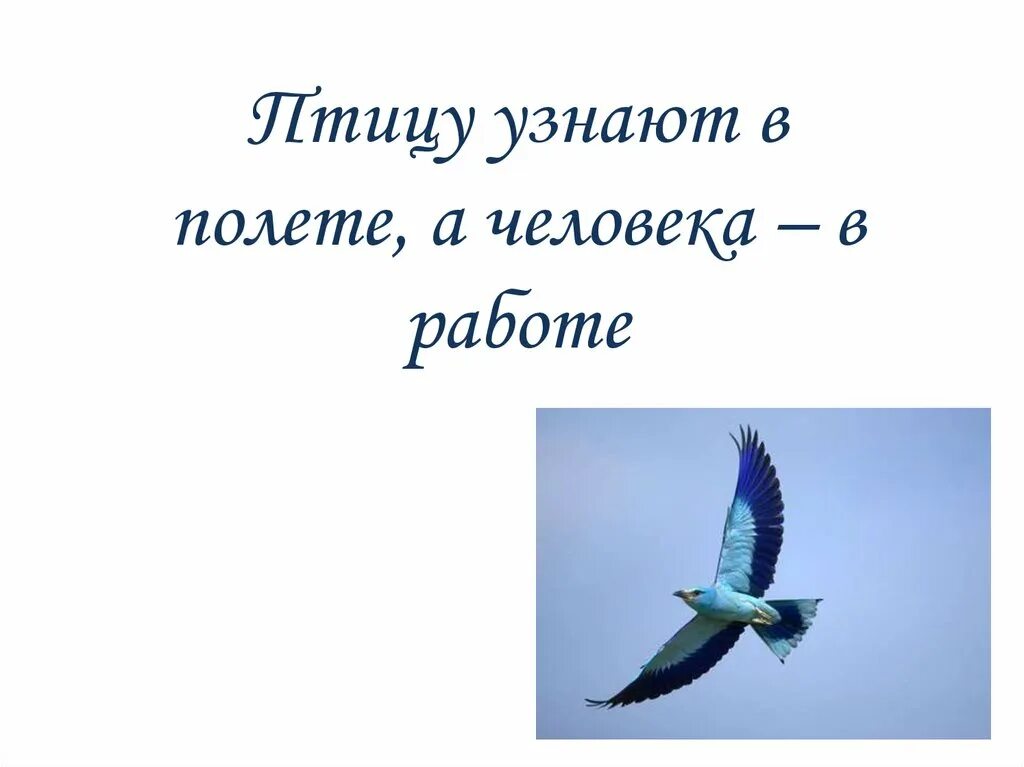 Птицу узнают в полете, а человека – в работе